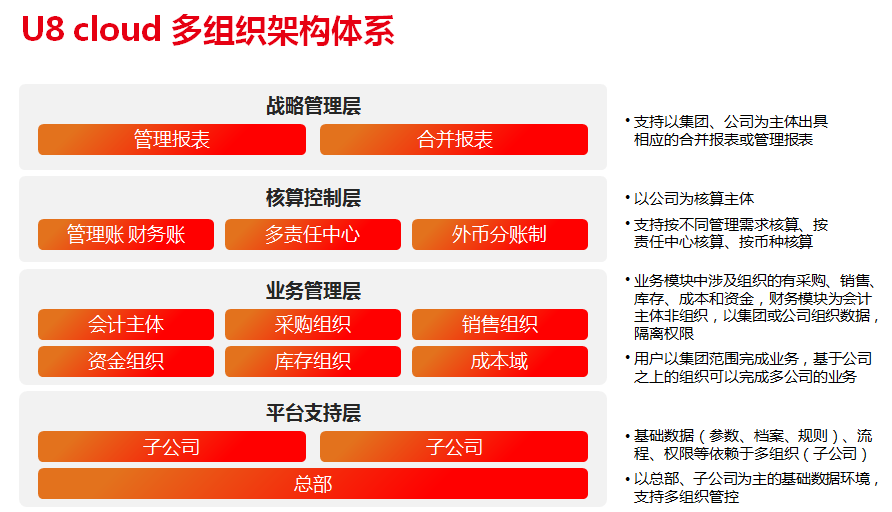 U8 cloud 多组织架构体系

战略管理层

管理报表

合并报表

• 支持以集团、公司为主体出具相应的合并报表或管理报表

核算控制层

管理账 财务账

多责任中心

外币分账制

• 以公司为核算主体

• 支持按不同管理需求核算、按责任中心核算、按币种核算

业务管理层

会计主体

采购组织

销售组织

资金组织

库存组织

成本域

• 业务模块中涉及组织的有采购、销售、库存、成本和资金，财务模块为会计主体非组织，以集团或公司组织数据，隔离权限

• 用户以集团范围完成业务，基于公司之上的组织可以完成多公司的业务

平台支持层

子公司

子公司

总部

• 基础数据（参数、档案、规则）、流程、权限等依赖于多组织（子公司）

• 以总部、子公司为主的基础数据环境，支持多组织管控